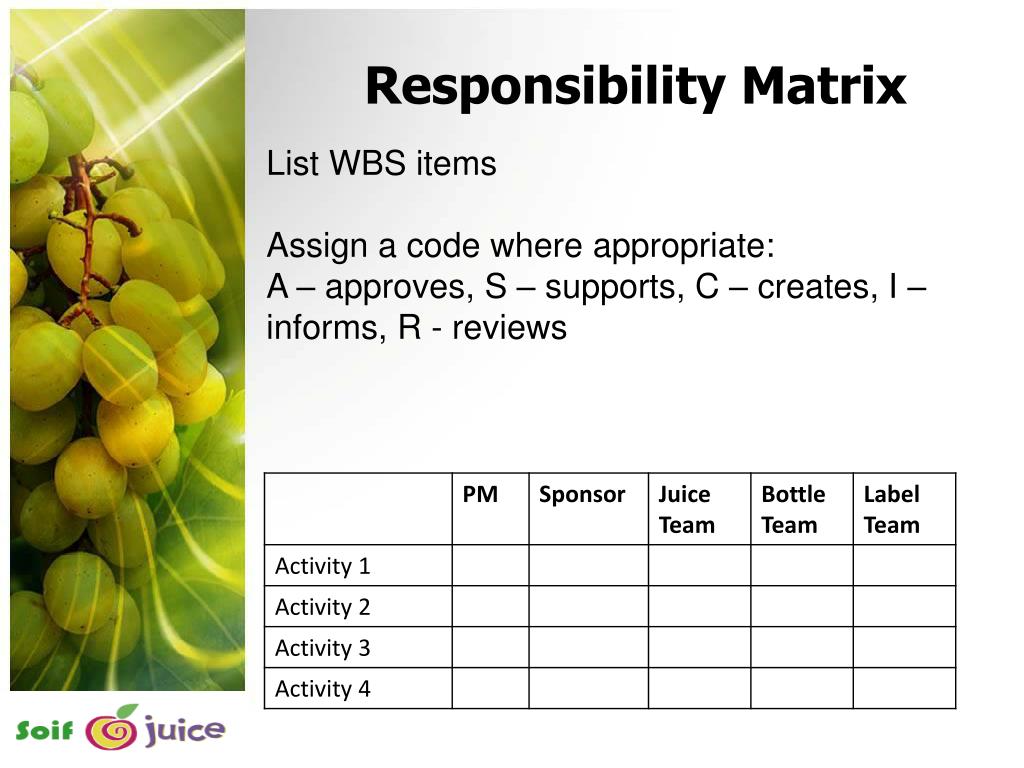 Responsibility Matrix

List WBS items

Assign a code where appropriate:
A – approves, S – supports, C – creates, I – informs, R - reviews

| | PM | Sponsor | Juice Team | Bottle Team | Label Team |
|---|---|---|---|---|---|
| Activity 1 | | | | | |
| Activity 2 | | | | | |
| Activity 3 | | | | | |
| Activity 4 | | | | | |

Soif juice